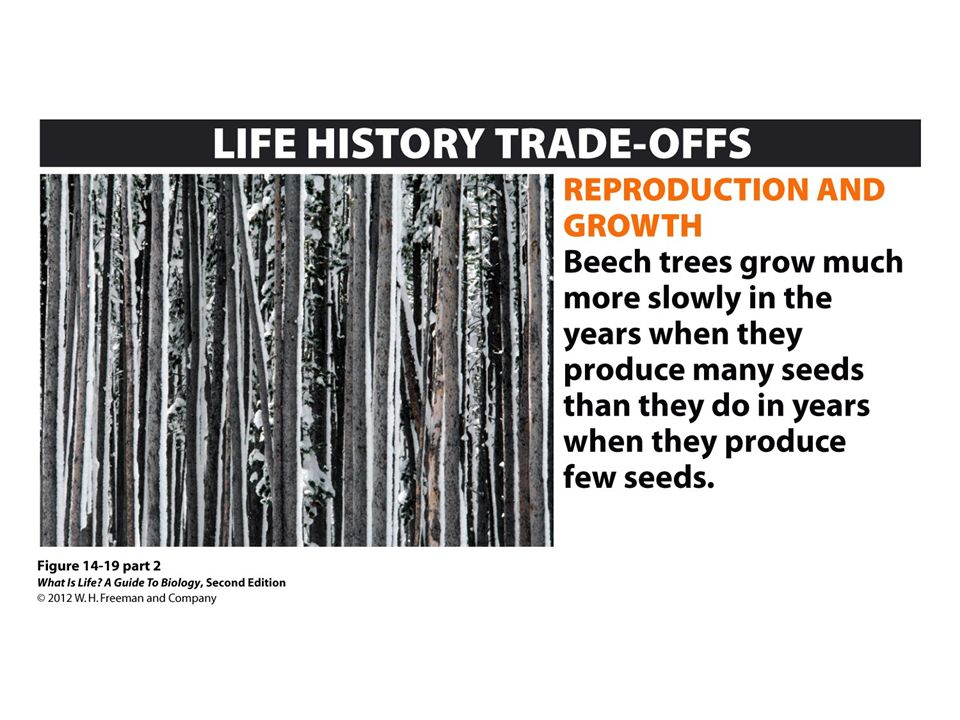 LIFE HISTORY TRADE-OFFS

REPRODUCTION AND GROWTH

Beech trees grow much more slowly in the years when they produce many seeds than they do in years when they produce few seeds.

Figure 14-19 part 2
What Is Life? A Guide To Biology, Second Edition
© 2012 W. H. Freeman and Company